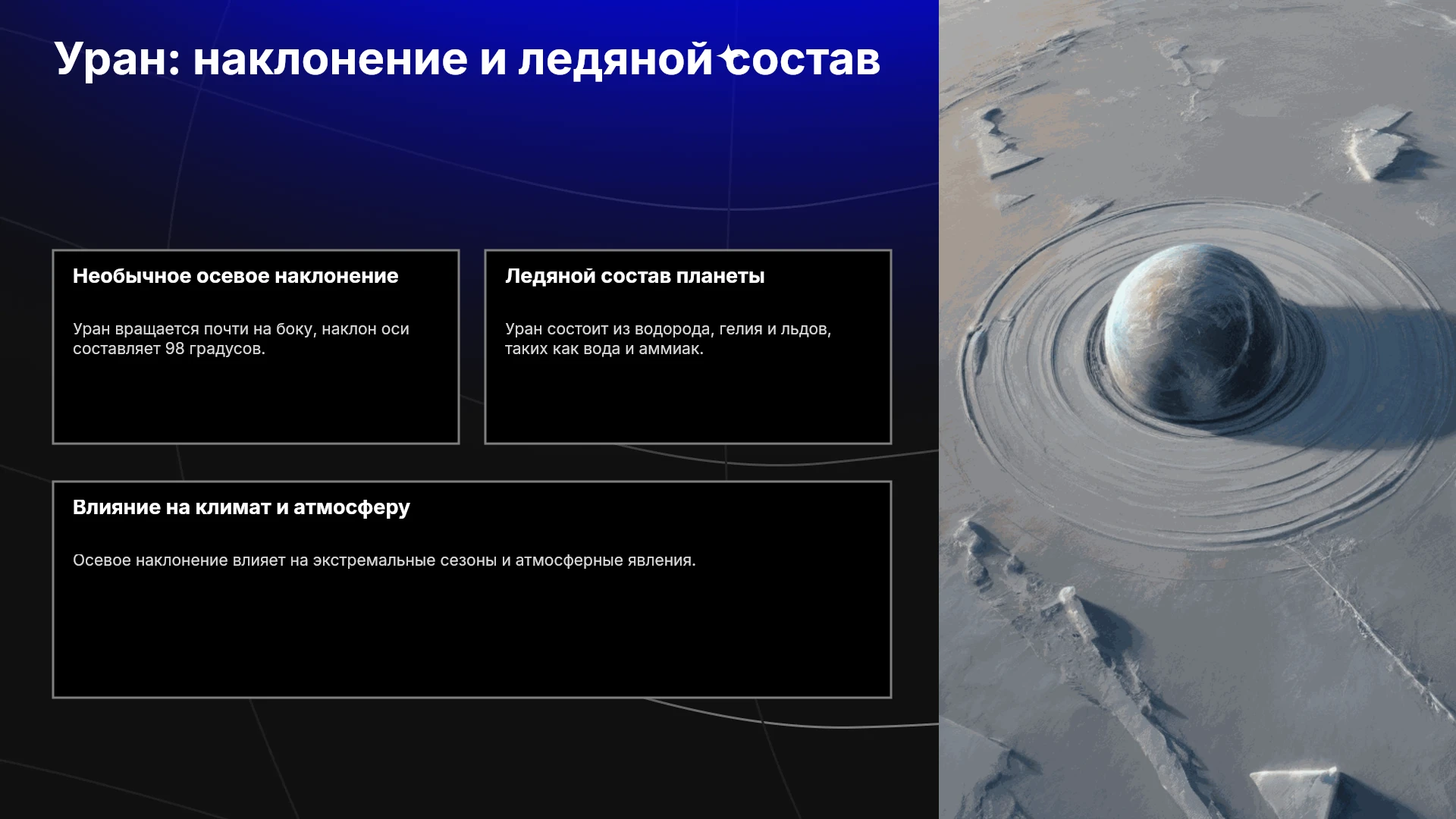 Уран: наклонение и ледяной состав

Необычное осевое наклонение

Уран вращается почти на боку, наклон оси составляет 98 градусов.

Ледяной состав планеты

Уран состоит из водорода, гелия и льдов, таких как вода и аммиак.

Влияние на климат и атмосферу

Осевое наклонение влияет на экстремальные сезоны и атмосферные явления.